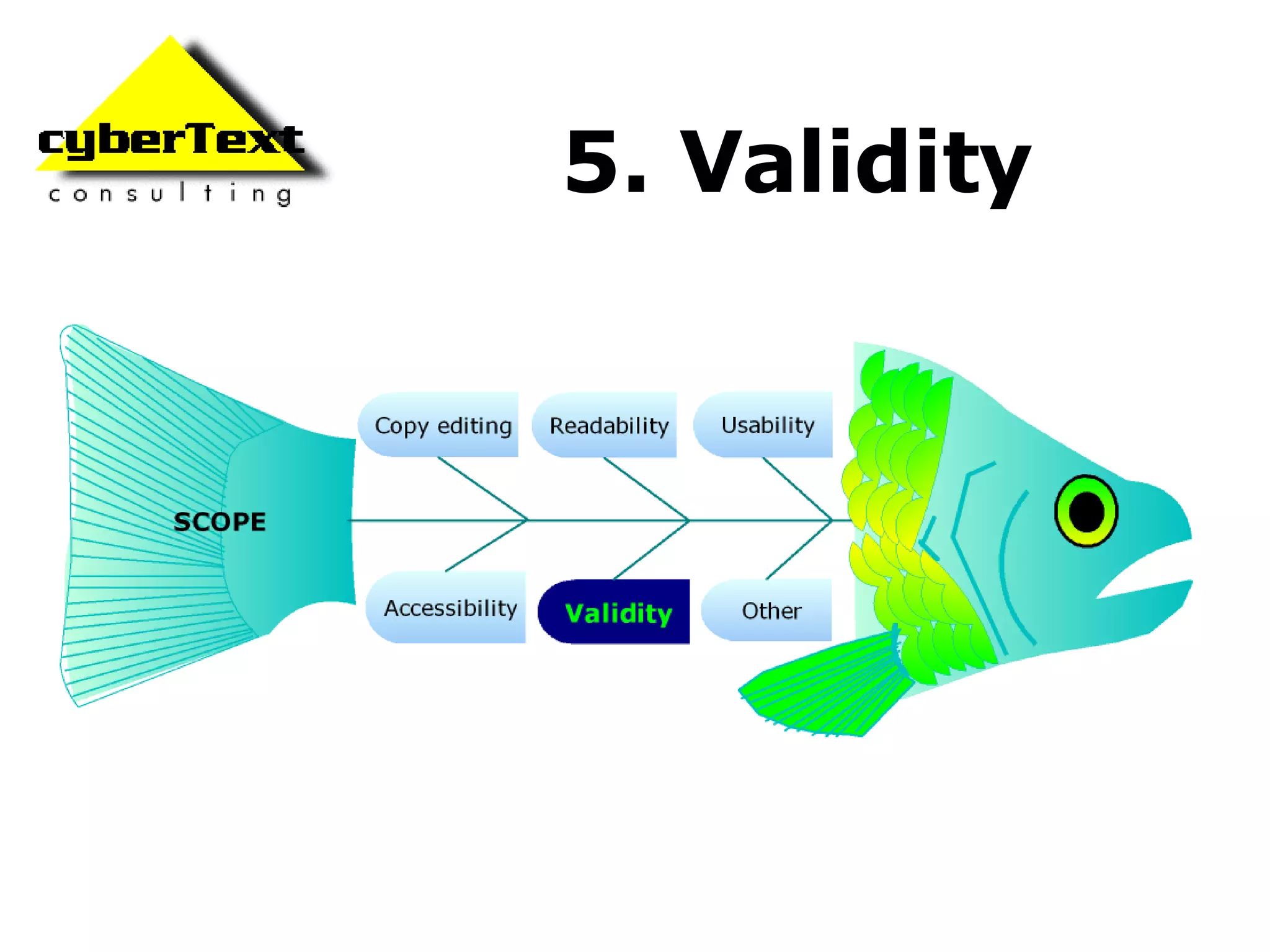 cyberText
consulting

5. Validity

SCOPE

Copy editing
Readability
Usability

Accessibility
Validity
Other